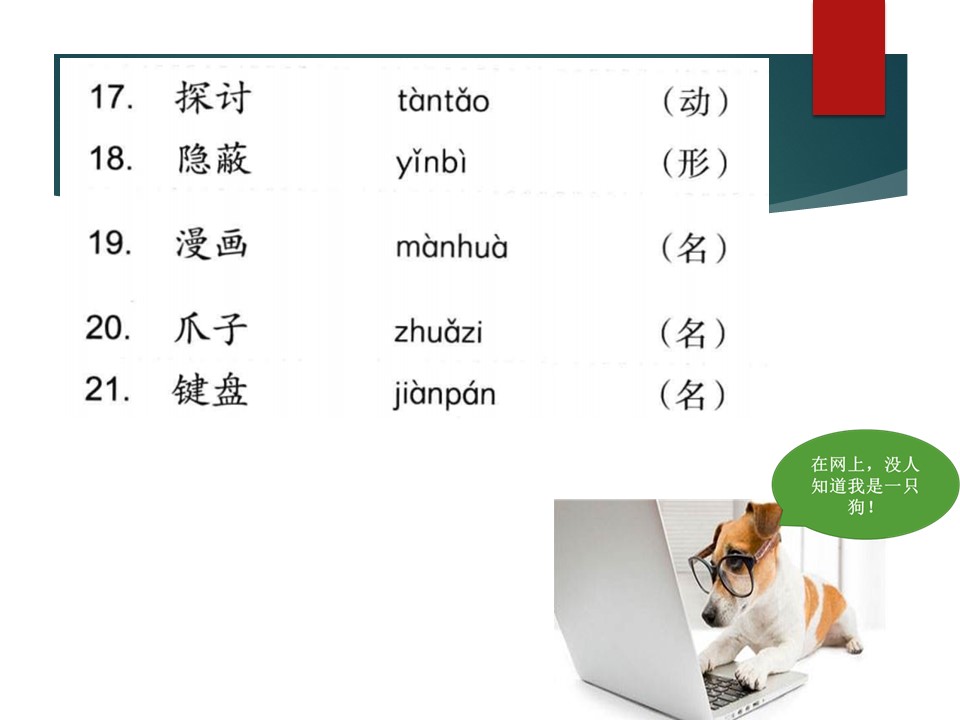 17. 探讨 tàntǎo （动）
18. 隐蔽 yǐnbì （形）
19. 漫画 mànhuà （名）
20. 爪子 zhuǎzi （名）
21. 键盘 jiànpán （名）

在网上，没人知道我是一只狗！